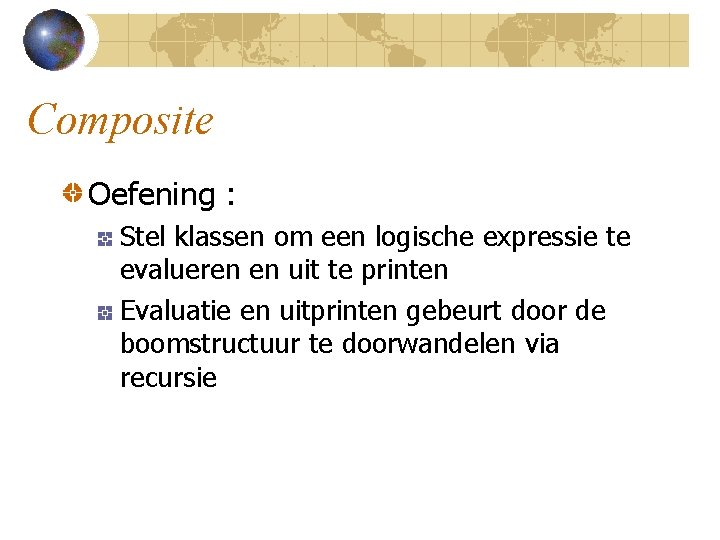 Composite

Oefening :

Stel klassen om een logische expressie te evalueren en uit te printen

Evaluatie en uitprinten gebeurt door de boomstructuur te doorwandelen via recursie